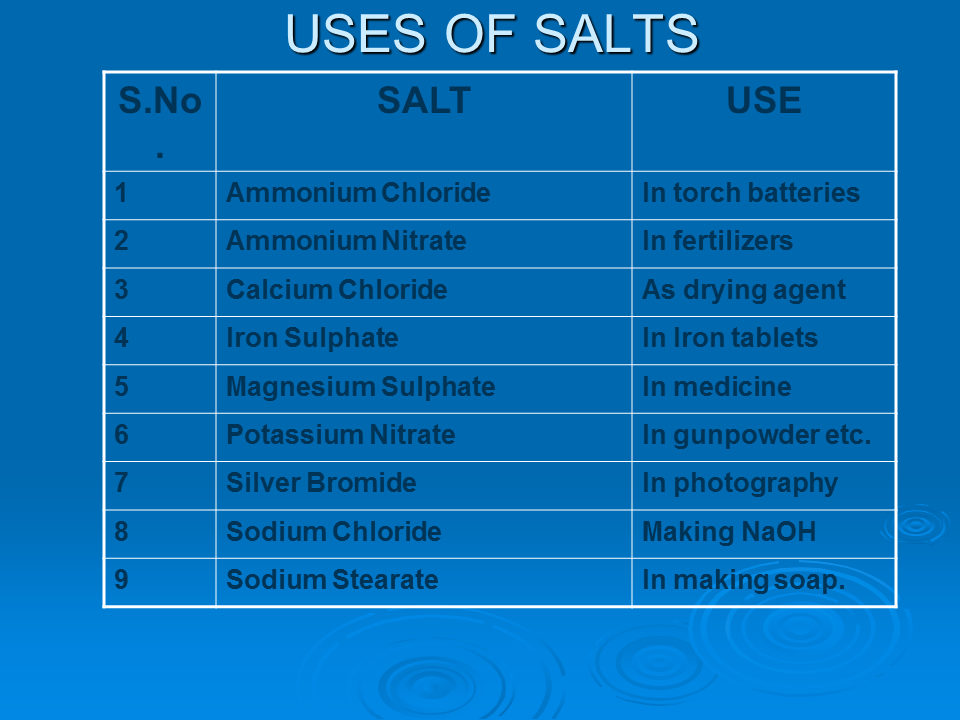 USES OF SALTS

| S.No. | SALT | USE |
|---|---|---|
| 1 | Ammonium Chloride | In torch batteries |
| 2 | Ammonium Nitrate | In fertilizers |
| 3 | Calcium Chloride | As drying agent |
| 4 | Iron Sulphate | In Iron tablets |
| 5 | Magnesium Sulphate | In medicine |
| 6 | Potassium Nitrate | In gunpowder etc. |
| 7 | Silver Bromide | In photography |
| 8 | Sodium Chloride | Making NaOH |
| 9 | Sodium Stearate | In making soap. |